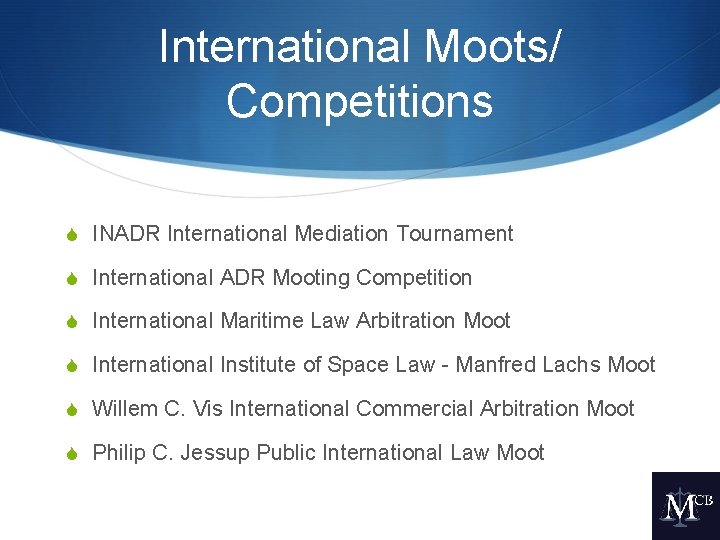 International Moots/ Competitions

INADR International Mediation Tournament

International ADR Mooting Competition

International Maritime Law Arbitration Moot

International Institute of Space Law - Manfred Lachs Moot

Willem C. Vis International Commercial Arbitration Moot

Philip C. Jessup Public International Law Moot

MCB